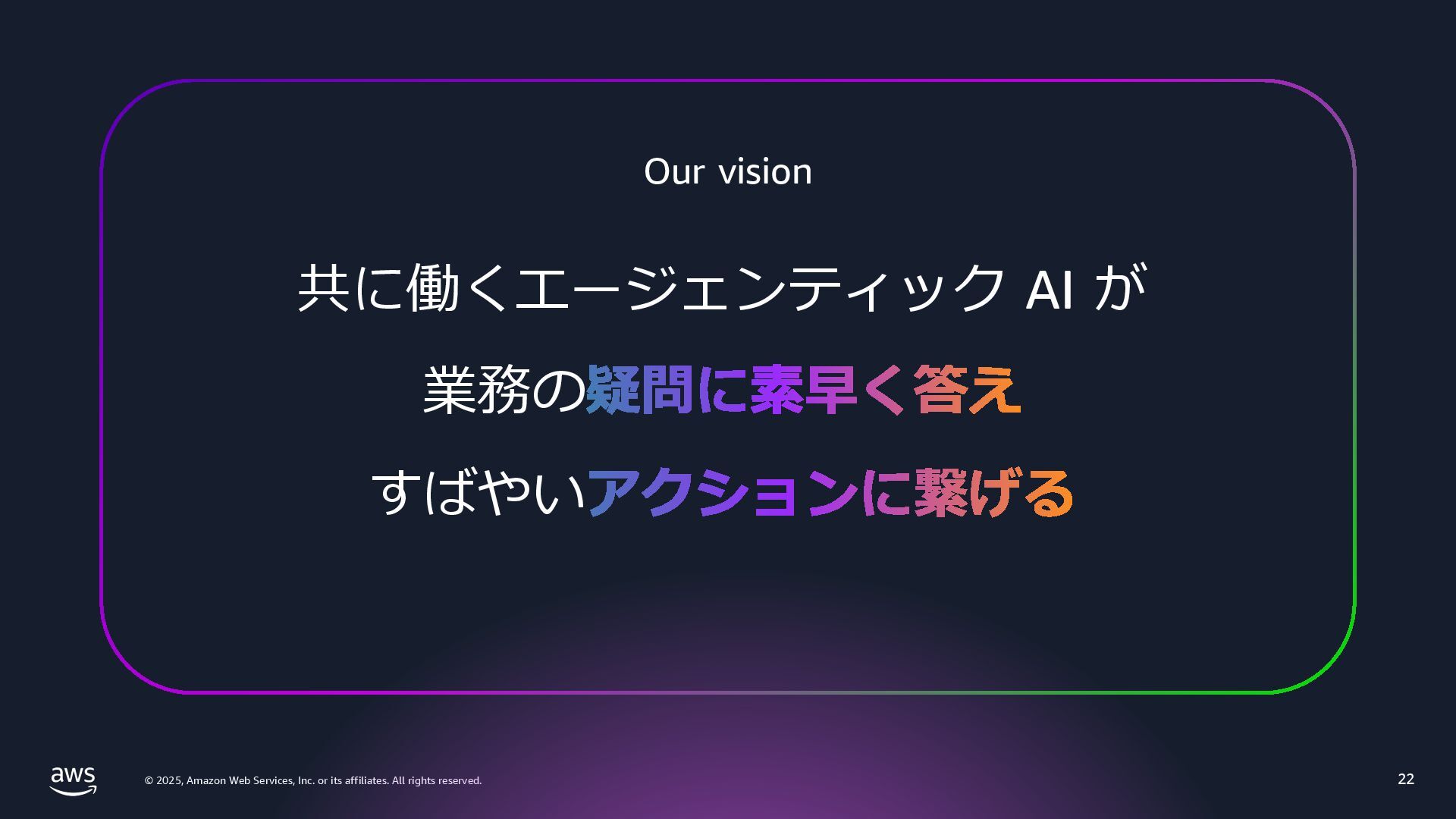 Our vision

共に働くエージェンティック AI が

業務の疑問に素早く答え

すばやいアクションに繋げる

aws

© 2025, Amazon Web Services, Inc. or its affiliates. All rights reserved.

22